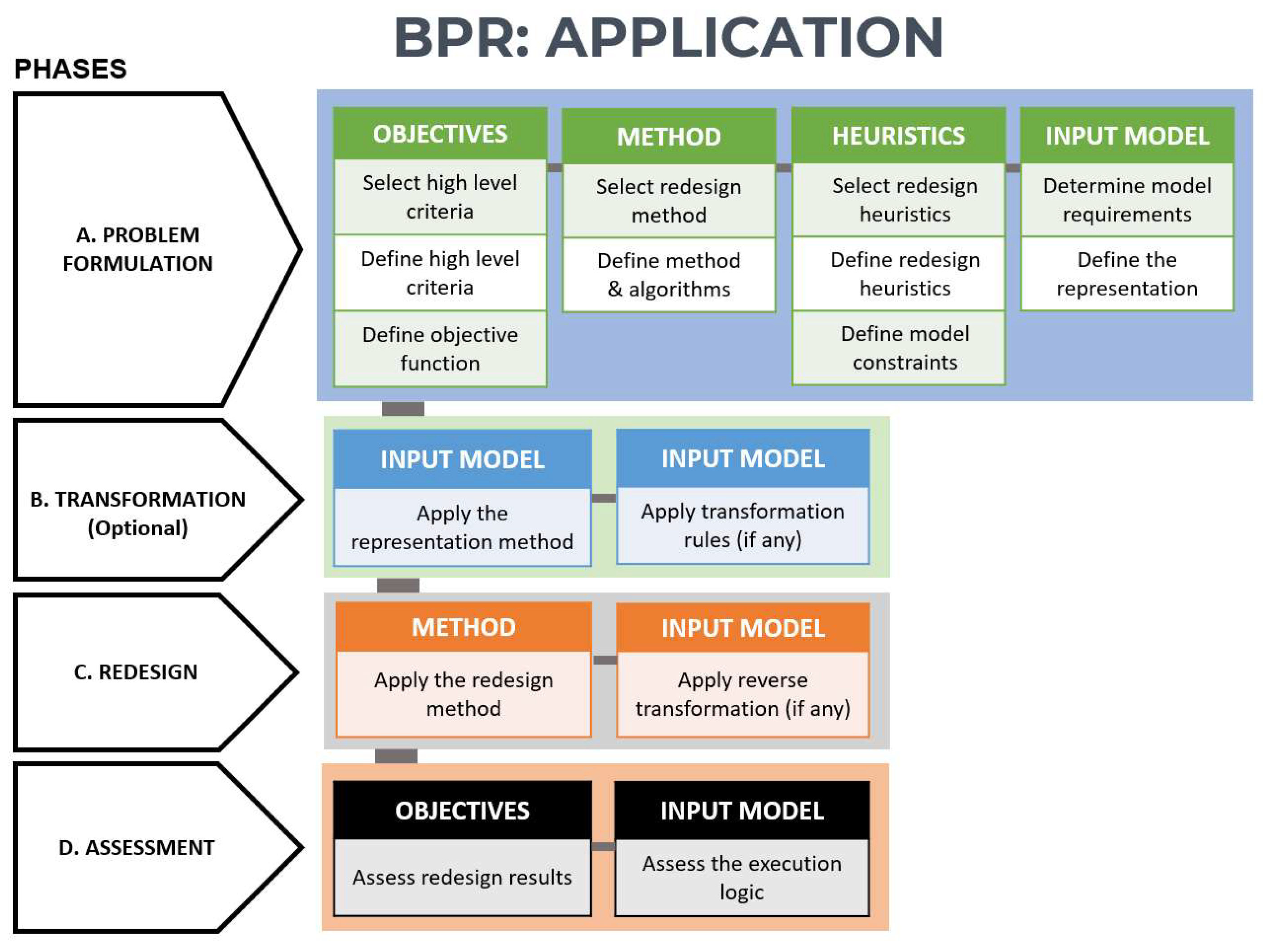 BPR: APPLICATION

PHASES

A. PROBLEM FORMULATION

OBJECTIVES
Select high level criteria
Define high level criteria
Define objective function

METHOD
Select redesign method
Define method & algorithms

HEURISTICS
Select redesign heuristics
Define redesign heuristics
Define model constraints

INPUT MODEL
Determine model requirements
Define the representation

B. TRANSFORMATION (Optional)

INPUT MODEL
Apply the representation method

INPUT MODEL
Apply transformation rules (if any)

C. REDESIGN

METHOD
Apply the redesign method

INPUT MODEL
Apply reverse transformation (if any)

D. ASSESSMENT

OBJECTIVES
Assess redesign results

INPUT MODEL
Assess the execution logic